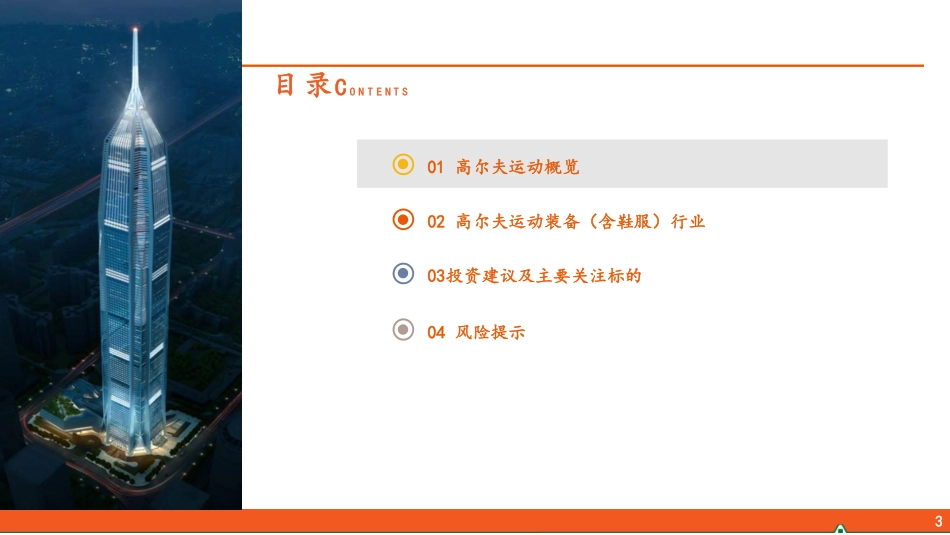 目 录CONTENTS

01 高尔夫运动概览

02 高尔夫运动装备（含鞋服）行业

03投资建议及主要关注标的

04 风险提示

3